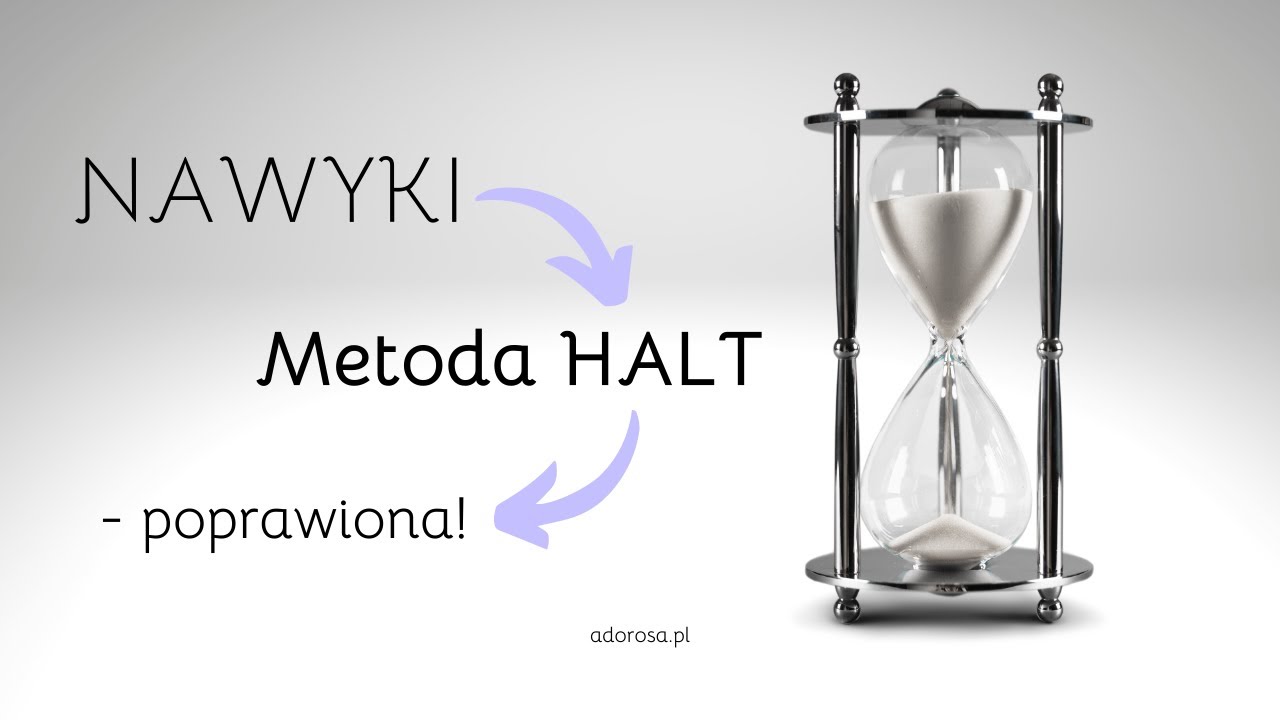 NAWYKI

Metoda HALT

- poprawiona!

adorosa.pl